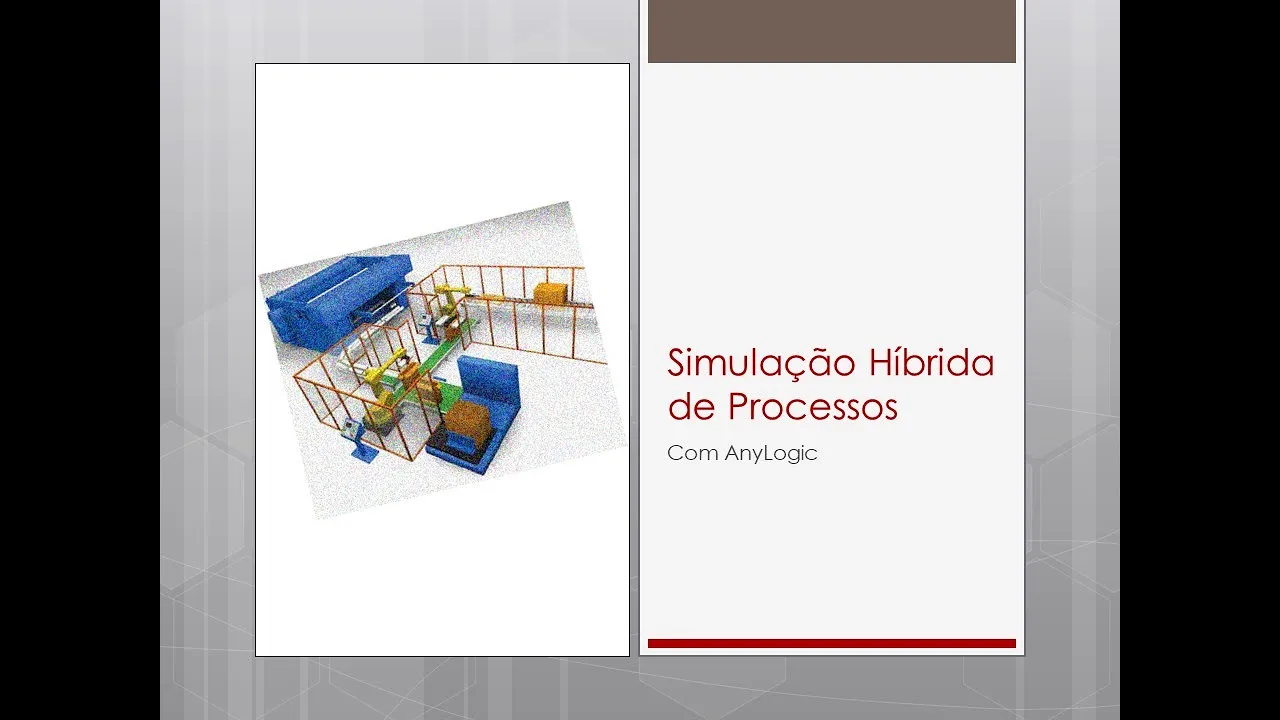 Simulação Híbrida de Processos

Com AnyLogic